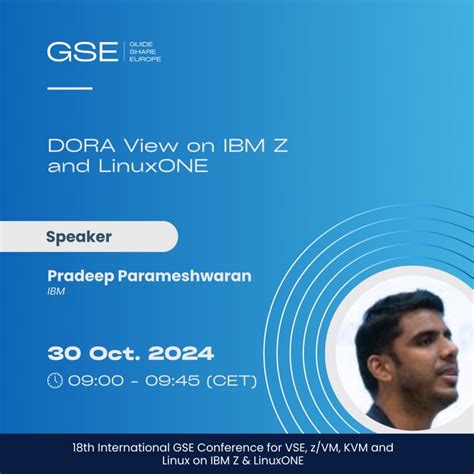 GSE GUIDE SHARE EUROPE

DORA View on IBM Z and LinuxONE

Speaker

Pradeep Parameshwaran
IBM

30 Oct. 2024
09:00 - 09:45 (CET)

18th International GSE Conference for VSE, z/VM, KVM and Linux on IBM Z & LinuxONE